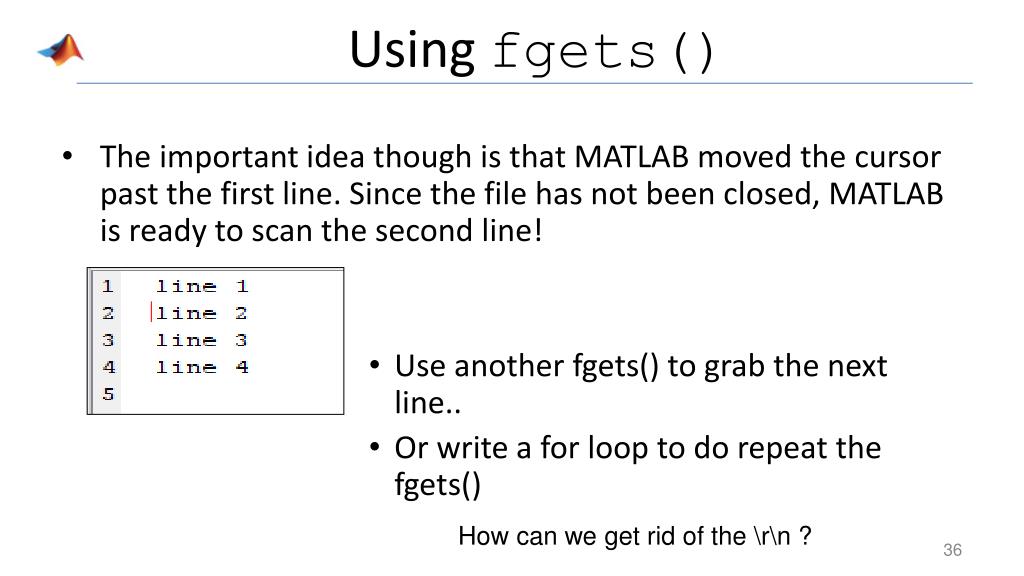 Using fgets()

• The important idea though is that MATLAB moved the cursor past the first line. Since the file has not been closed, MATLAB is ready to scan the second line!

1 line 1
2 line 2
3 line 3
4 line 4
5

• Use another fgets() to grab the next line..
• Or write a for loop to do repeat the fgets()

How can we get rid of the \r\n ?

36